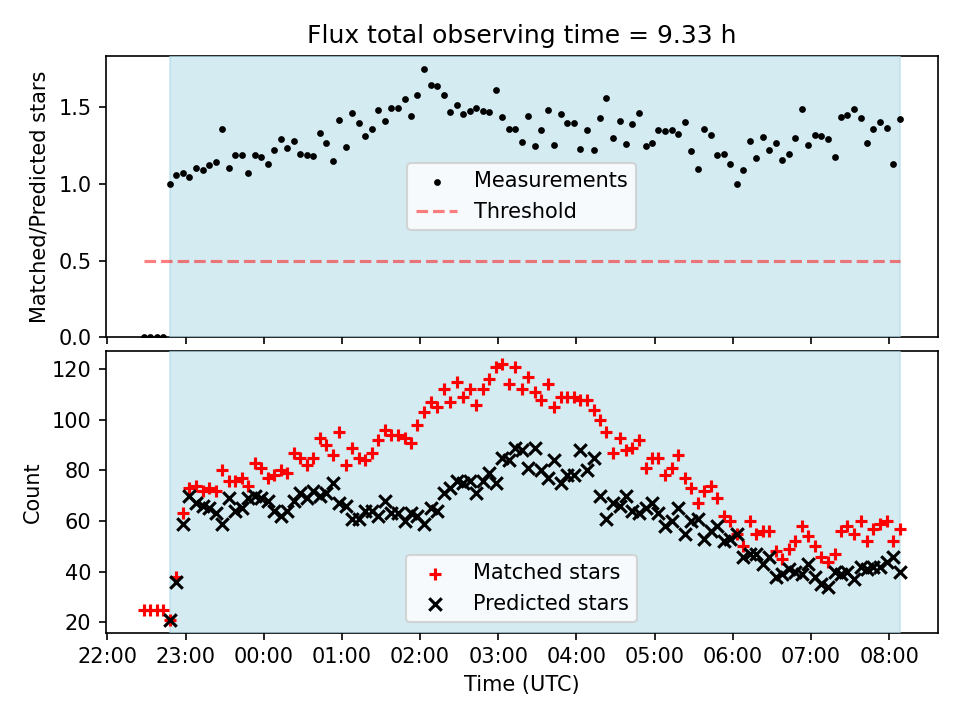 Flux total observing time = 9.33 h

Matched/Predicted stars

1.5
1.0
0.5
0.0

Measurements
Threshold

Count

120
100
80
60
40
20

Matched stars
Predicted stars

22:00 23:00 00:00 01:00 02:00 03:00 04:00 05:00 06:00 07:00 08:00

Time (UTC)